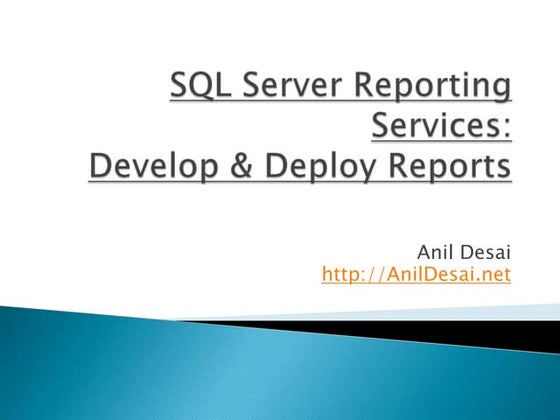 SQL Server Reporting Services:
Develop & Deploy Reports

Anil Desai
http://AnilDesai.net